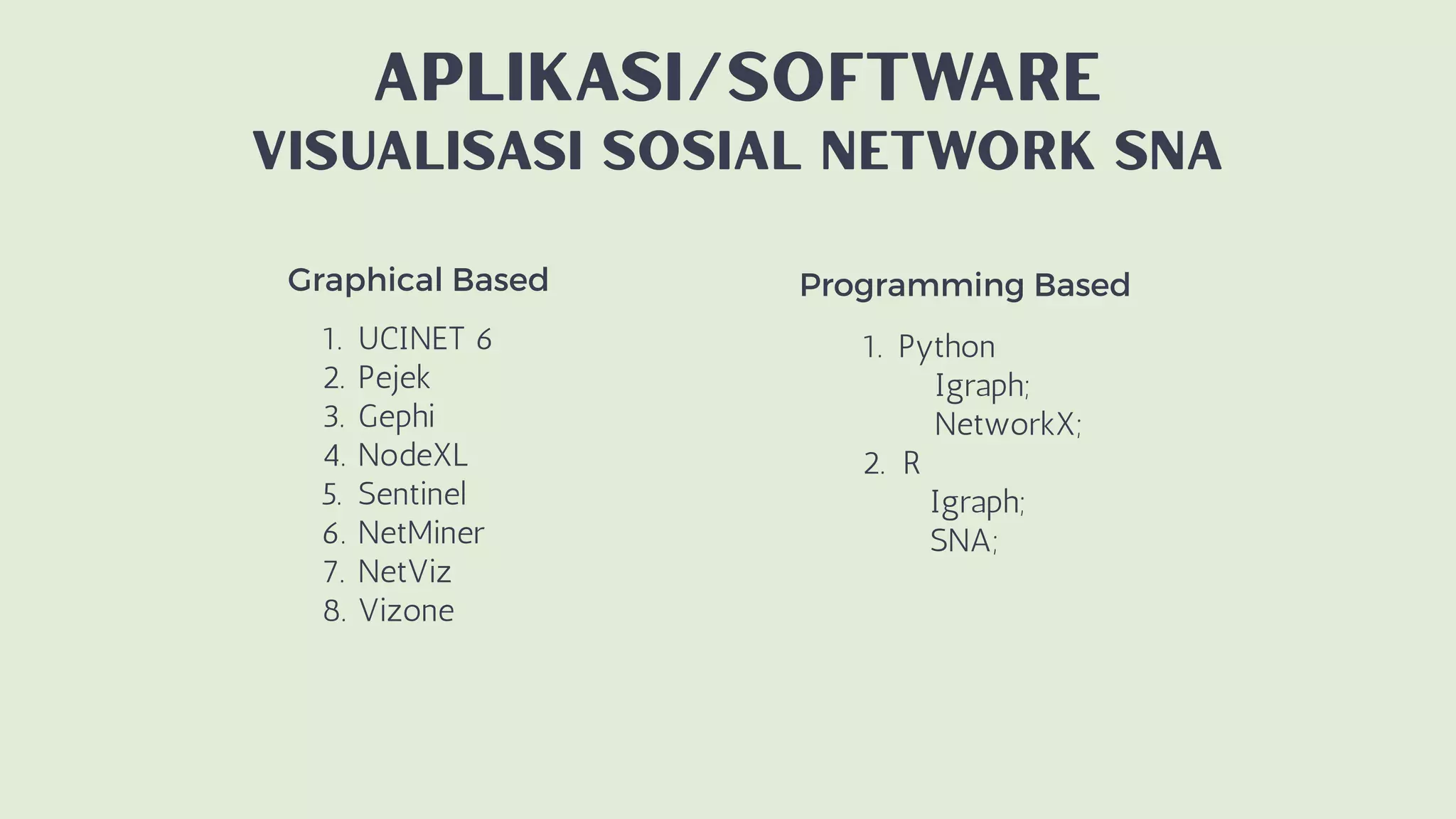 APLIKASI/SOFTWARE
VISUALISASI SOSIAL NETWORK SNA

Graphical Based

1. UCINET 6
2. Pejek
3. Gephi
4. NodeXL
5. Sentinel
6. NetMiner
7. NetViz
8. Vizone

Programming Based

1. Python
Igraph;
NetworkX;
2. R
Igraph;
SNA;